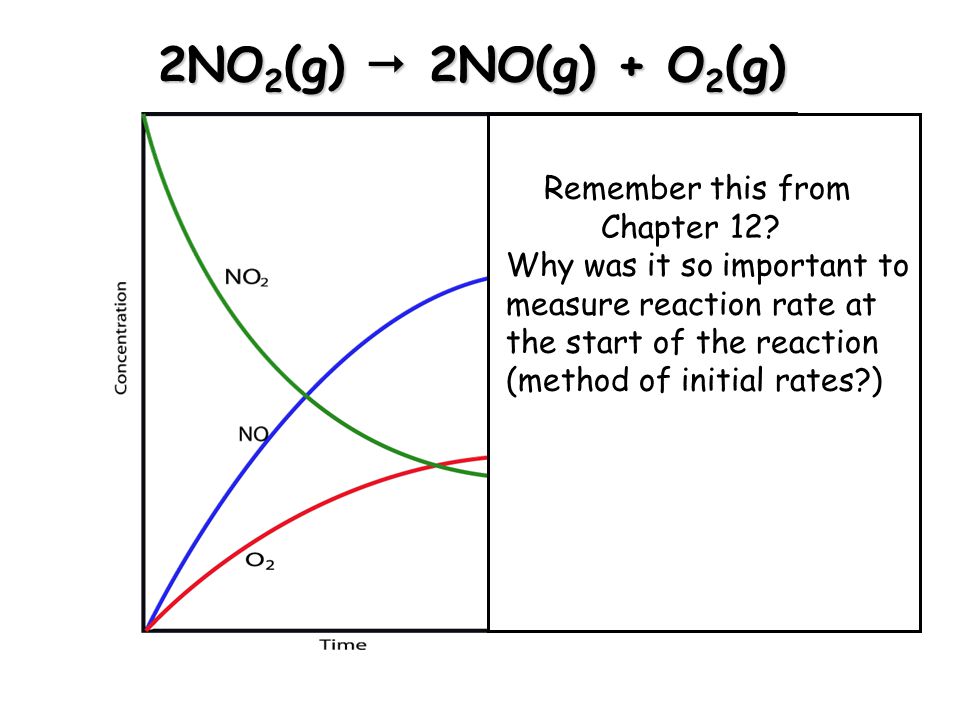 $2NO_2(g) \rightarrow 2NO(g) + O_2(g)$

Concentration

$NO_2$

NO

$O_2$

Time

Remember this from Chapter 12?
Why was it so important to measure reaction rate at the start of the reaction (method of initial rates?)